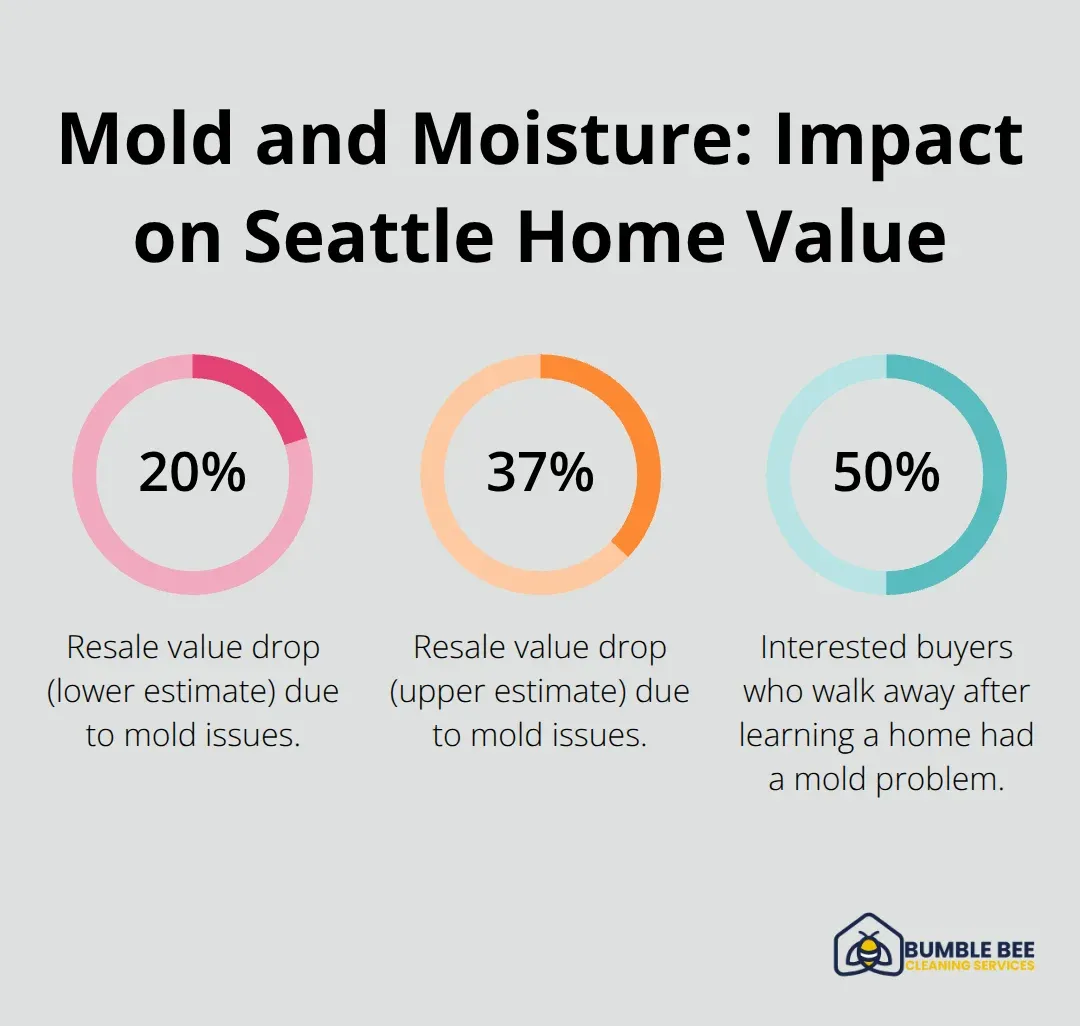 Mold and Moisture: Impact on Seattle Home Value

20%

Resale value drop (lower estimate) due to mold issues.

37%

Resale value drop (upper estimate) due to mold issues.

50%

Interested buyers who walk away after learning a home had a mold problem.

BUMBLE BEE
CLEANING SERVICES